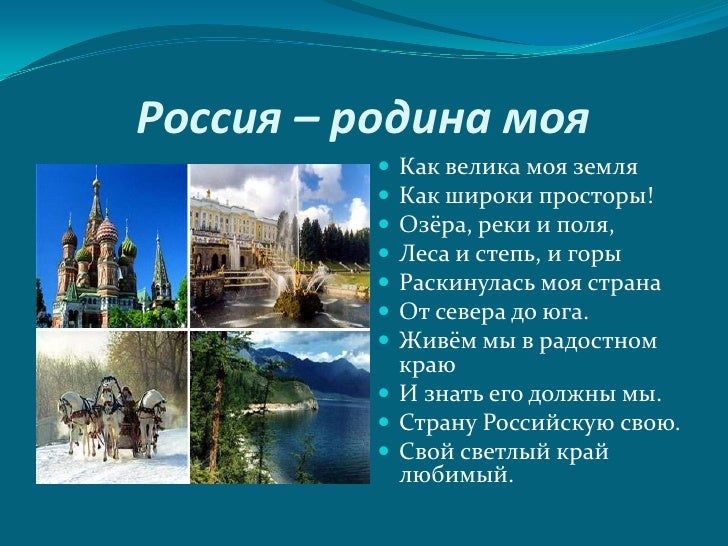 Россия – родина моя

- Как велика моя земля
- Как широки просторы!
- Озёра, реки и поля,
- Леса и степь, и горы
- Раскинулась моя страна
- От севера до юга.
- Живём мы в радостном краю
- И знать его должны мы.
- Страну Российскую свою.
- Свой светлый край любимый.